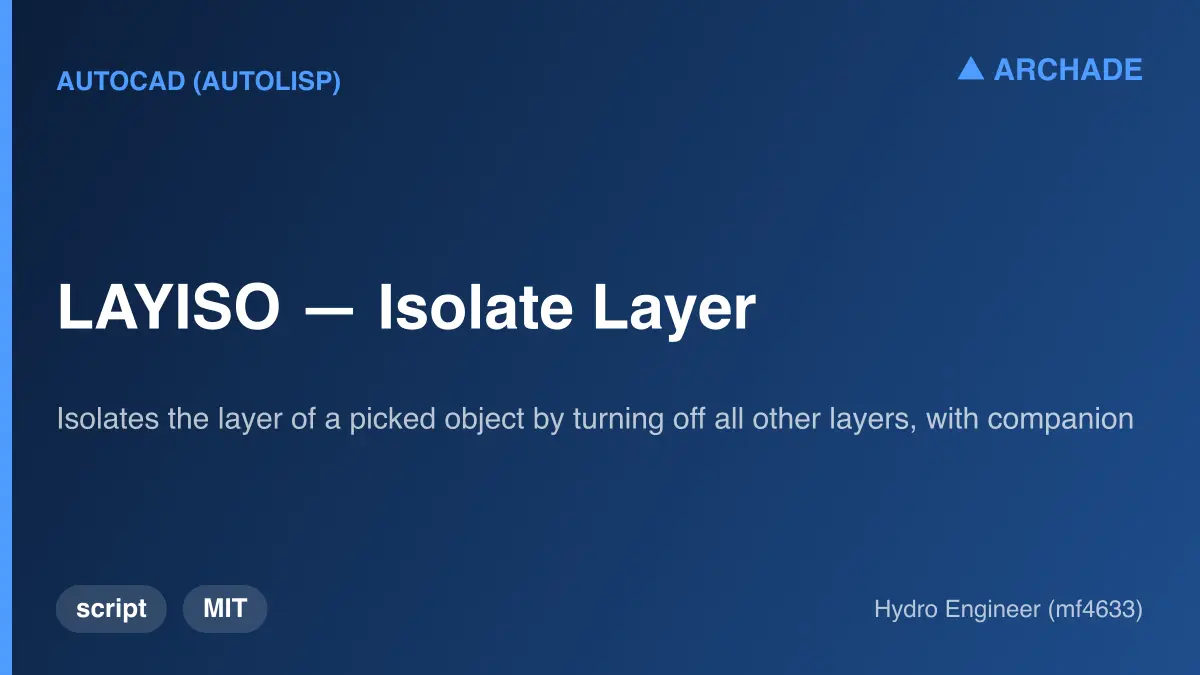 AUTOCAD (AUTOLISP)

▲ ARCHADE

LAYISO — Isolate Layer

Isolates the layer of a picked object by turning off all other layers, with companion

script

MIT

Hydro Engineer (mf4633)